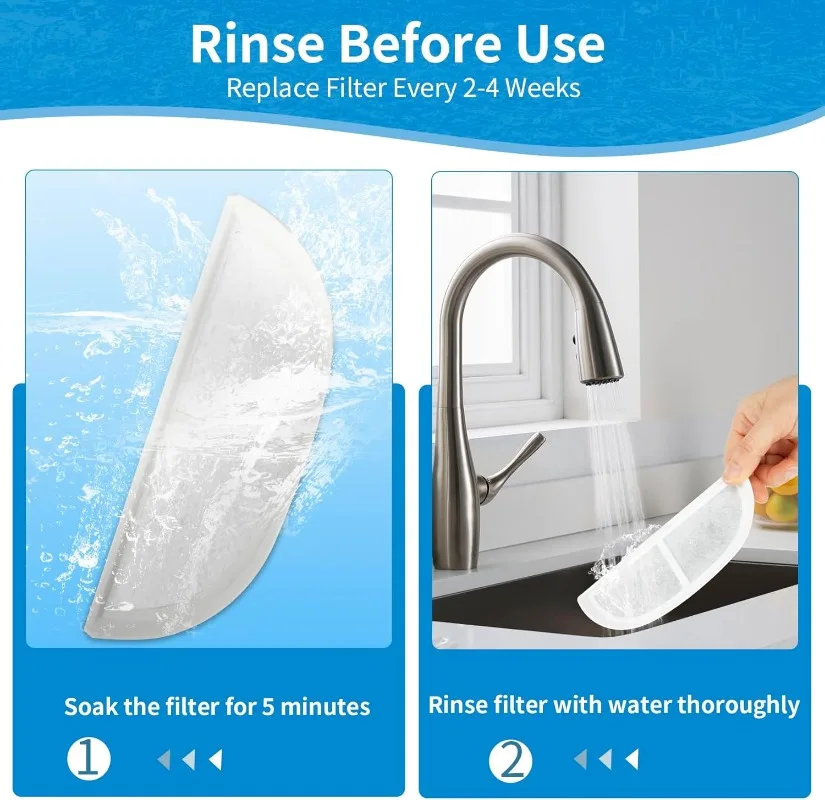 Rinse Before Use
Replace Filter Every 2-4 Weeks

Soak the filter for 5 minutes

1

Rinse filter with water thoroughly

2